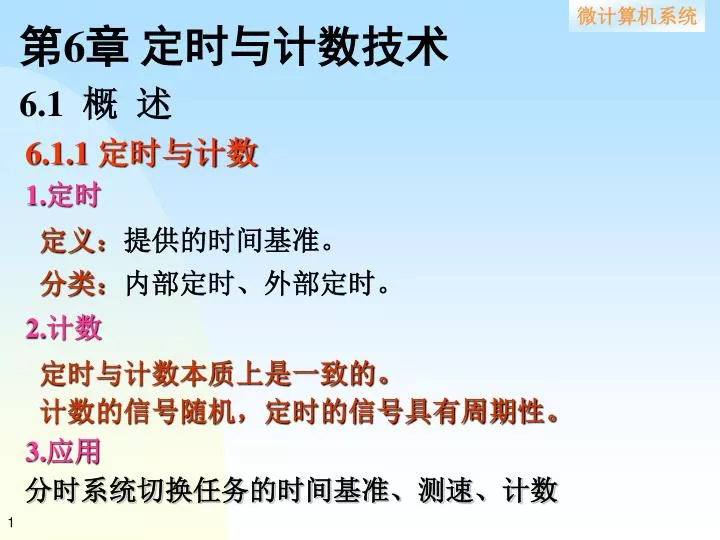 微计算机系统

第6章 定时与计数技术

6.1 概 述

6.1.1 定时与计数

1.定时

定义：提供的时间基准。

分类：内部定时、外部定时。

2.计数

定时与计数本质上是一致的。
计数的信号随机，定时的信号具有周期性。

3.应用

分时系统切换任务的时间基准、测速、计数

1